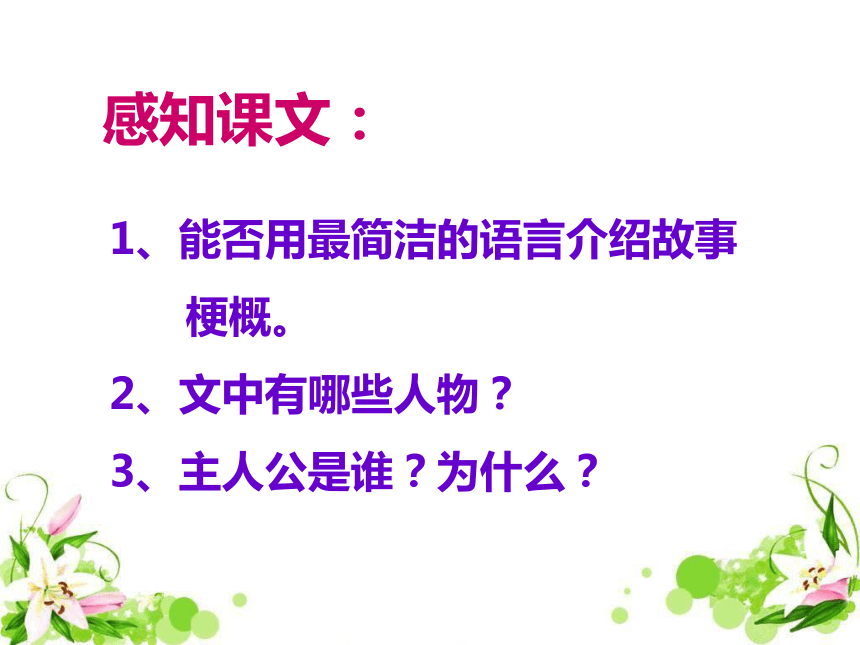 感知课文：

1、能否用最简洁的语言介绍故事梗概。

2、文中有哪些人物？

3、主人公是谁？为什么？